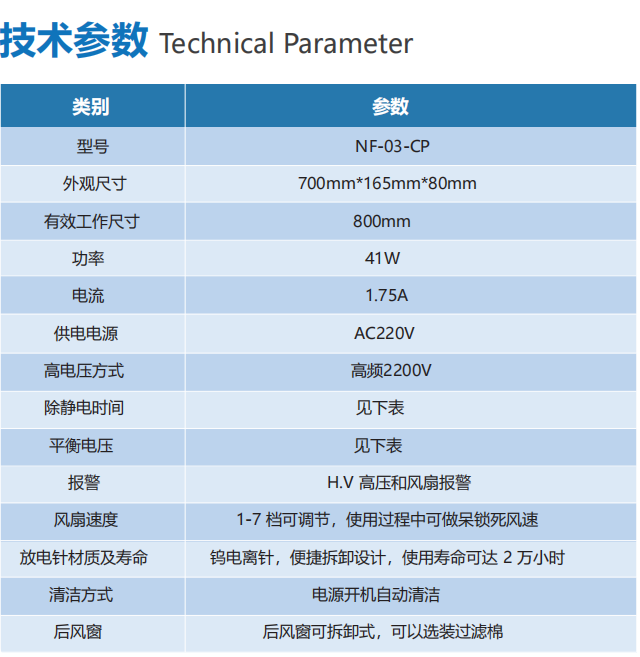 技术参数 Technical Parameter

| 类别 | 参数 |
|---|---|
| 型号 | NF-03-CP |
| 外观尺寸 | 700mm*165mm*80mm |
| 有效工作尺寸 | 800mm |
| 功率 | 41W |
| 电流 | 1.75A |
| 供电电源 | AC220V |
| 高电压方式 | 高频2200V |
| 除静电时间 | 见下表 |
| 平衡电压 | 见下表 |
| 报警 | H.V 高压和风扇报警 |
| 风扇速度 | 1-7 档可调节，使用过程中可做呆锁死风速 |
| 放电针材质及寿命 | 钨电离针，便捷拆卸设计，使用寿命可达 2 万小时 |
| 清洁方式 | 电源开机自动清洁 |
| 后风窗 | 后风窗可拆卸式，可以选装过滤棉 |